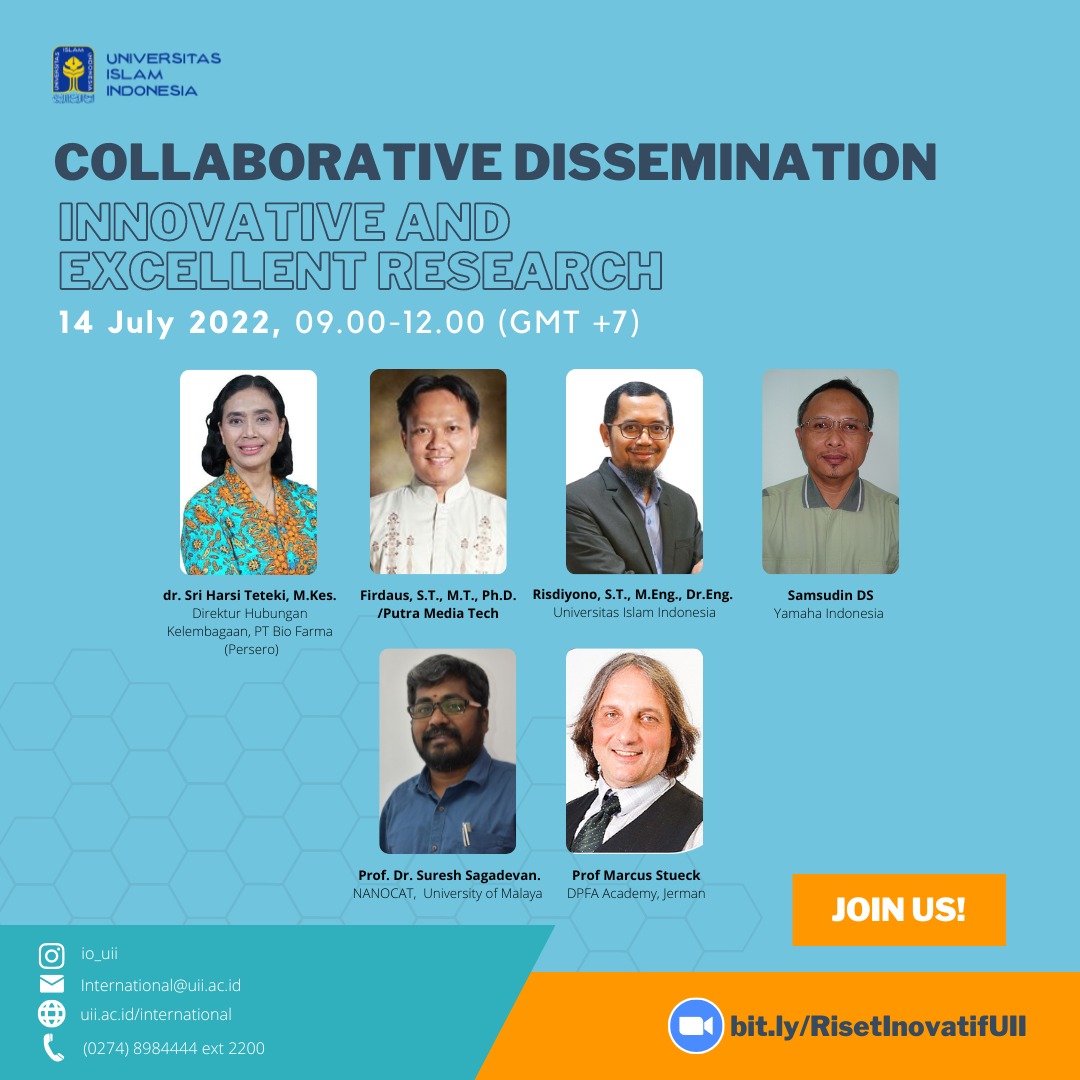 UNIVERSITAS ISLAM INDONESIA

COLLABORATIVE DISSEMINATION
INNOVATIVE AND EXCELLENT RESEARCH

14 July 2022, 09.00-12.00 (GMT +7)

dr. Sri Harsi Teteki, M.Kes.
Direktur Hubungan Kelembagaan, PT Bio Farma (Persero)

Firdaus, S.T., M.T., Ph.D. /Putra Media Tech

Risdiyono, S.T., M.Eng., Dr.Eng.
Universitas Islam Indonesia

Samsudin DS
Yamaha Indonesia

Prof. Dr. Suresh Sagadevan.
NANOCAT, University of Malaya

Prof Marcus Stueck
DPFA Academy, Jerman

JOIN US!

io_uii
International@uii.ac.id
uii.ac.id/international
(0274) 8984444 ext 2200

bit.ly/RisetInovatifUII